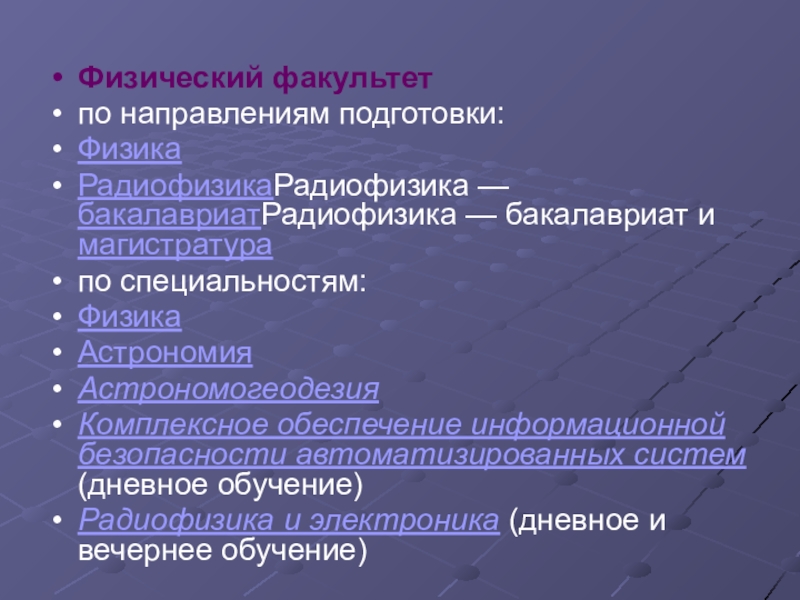 • Физический факультет
• по направлениям подготовки:
• Физика
• РадиофизикаРадиофизика — бакалавриатРадиофизика — бакалавриат и магистратура
• по специальностям:
• Физика
• Астрономия
• Астрономогеодезия
• Комплексное обеспечение информационной безопасности автоматизированных систем (дневное обучение)
• Радиофизика и электроника (дневное и вечернее обучение)